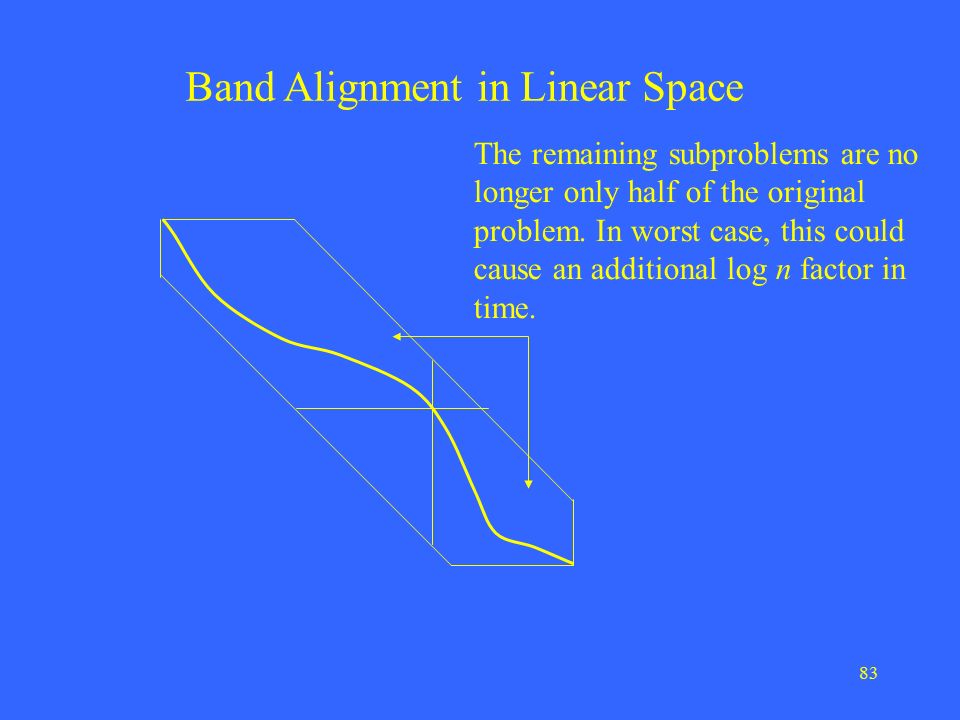 Band Alignment in Linear Space

The remaining subproblems are no longer only half of the original problem. In worst case, this could cause an additional log $n$ factor in time.

83